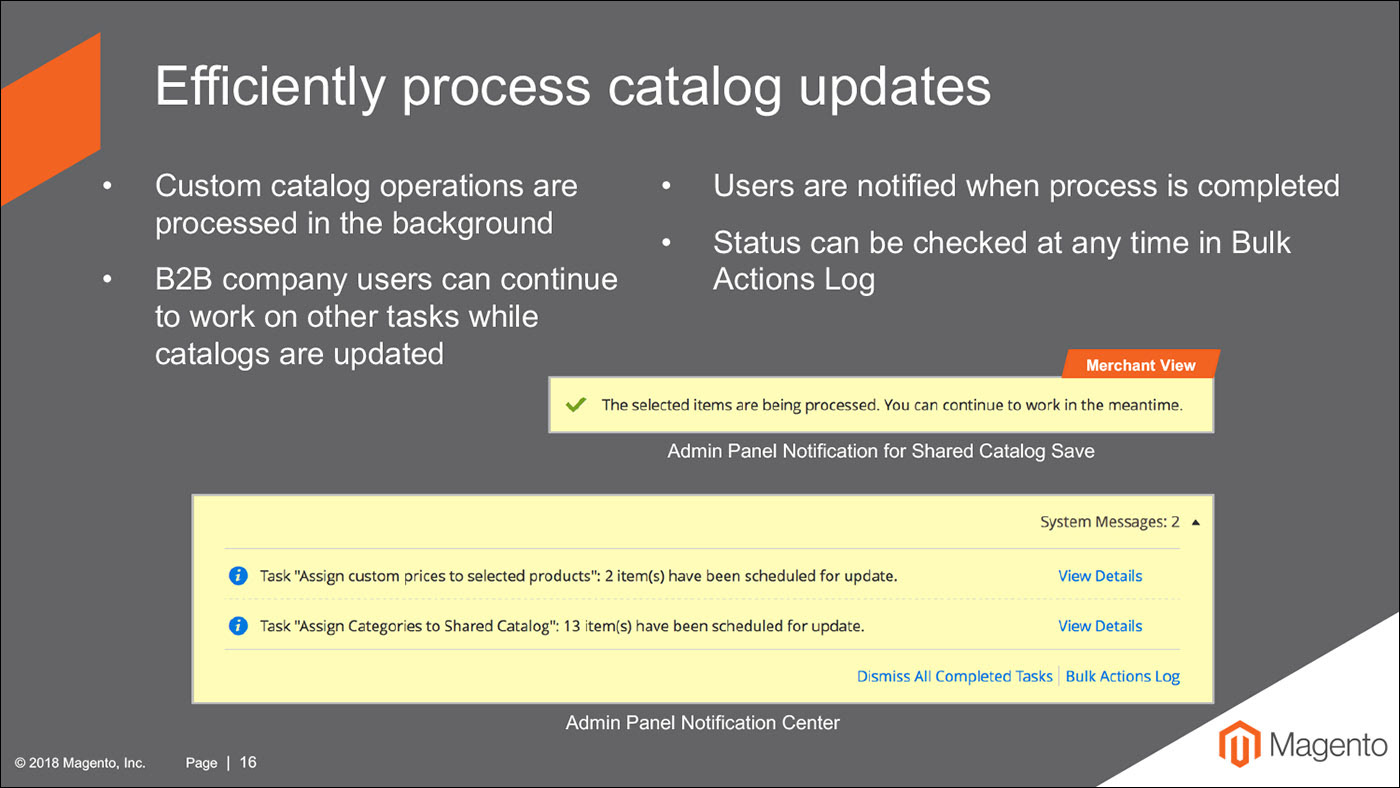 Efficiently process catalog updates

• Custom catalog operations are processed in the background

• B2B company users can continue to work on other tasks while catalogs are updated

• Users are notified when process is completed

• Status can be checked at any time in Bulk Actions Log

Merchant View

The selected items are being processed. You can continue to work in the meantime.

Admin Panel Notification for Shared Catalog Save

System Messages: 2

Task "Assign custom prices to selected products": 2 item(s) have been scheduled for update. View Details

Task "Assign Categories to Shared Catalog": 13 item(s) have been scheduled for update. View Details

Dismiss All Completed Tasks | Bulk Actions Log

Admin Panel Notification Center

© 2018 Magento, Inc. Page | 16

Magento